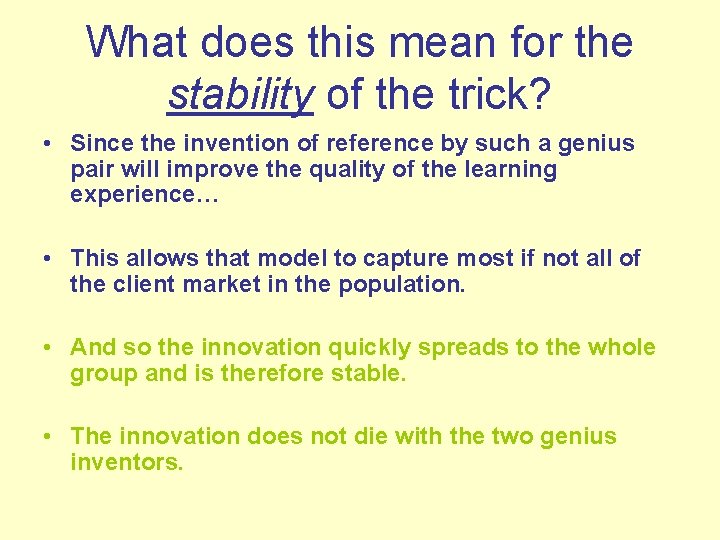 What does this mean for the stability of the trick?

• Since the invention of reference by such a genius pair will improve the quality of the learning experience…

• This allows that model to capture most if not all of the client market in the population.

• And so the innovation quickly spreads to the whole group and is therefore stable.

• The innovation does not die with the two genius inventors.